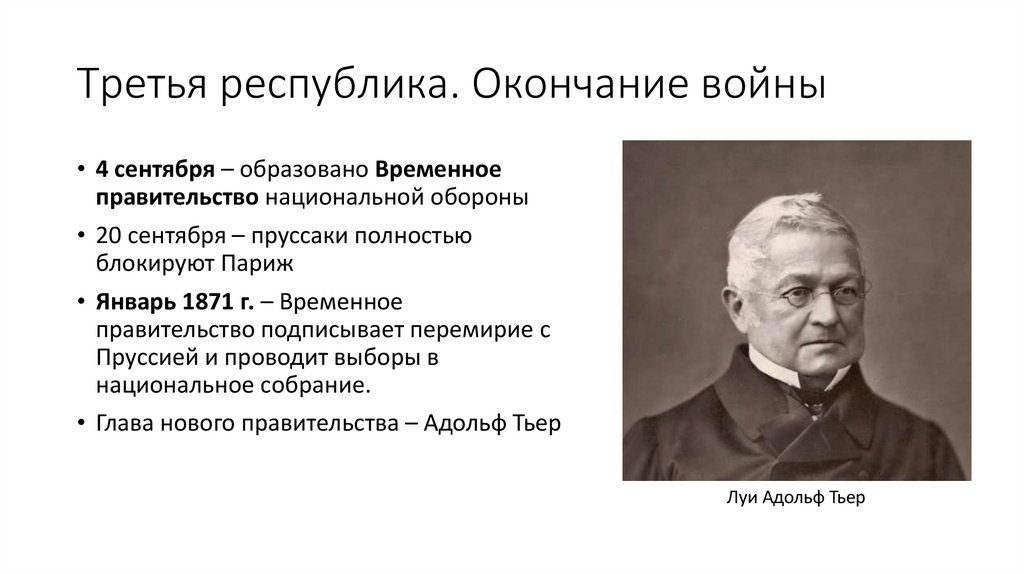 Третья республика. Окончание войны

• 4 сентября – образовано Временное правительство национальной обороны
• 20 сентября – пруссаки полностью блокируют Париж
• Январь 1871 г. – Временное правительство подписывает перемирие с Пруссией и проводит выборы в национальное собрание.
• Глава нового правительства – Адольф Тьер

Луи Адольф Тьер